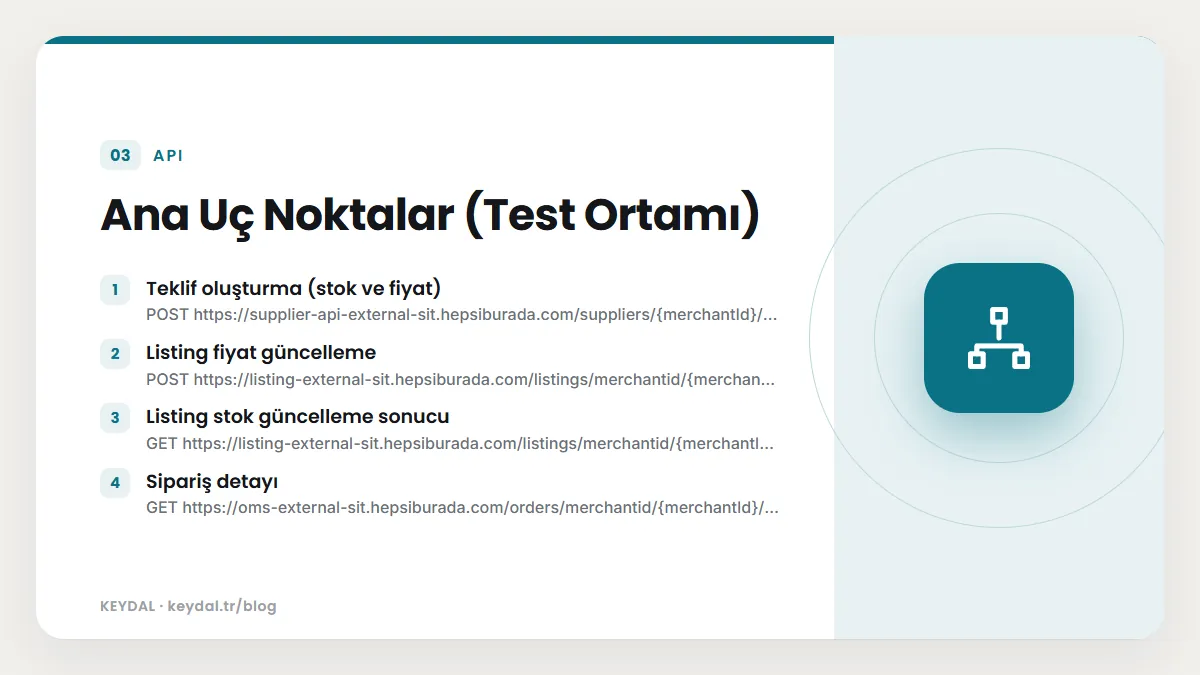 03 API

Ana Uç Noktalar (Test Ortamı)

1 Teklif oluşturma (stok ve fiyat)
POST https://supplier-api-external-sit.hepsiburada.com/suppliers/{merchantId}/...

2 Listing fiyat güncelleme
POST https://listing-external-sit.hepsiburada.com/listings/merchantid/{merchan...

3 Listing stok güncelleme sonucu
GET https://listing-external-sit.hepsiburada.com/listings/merchantid/{merchantI...

4 Sipariş detayı
GET https://oms-external-sit.hepsiburada.com/orders/merchantid/{merchantId}/...

KEYDAL · keydal.tr/blog